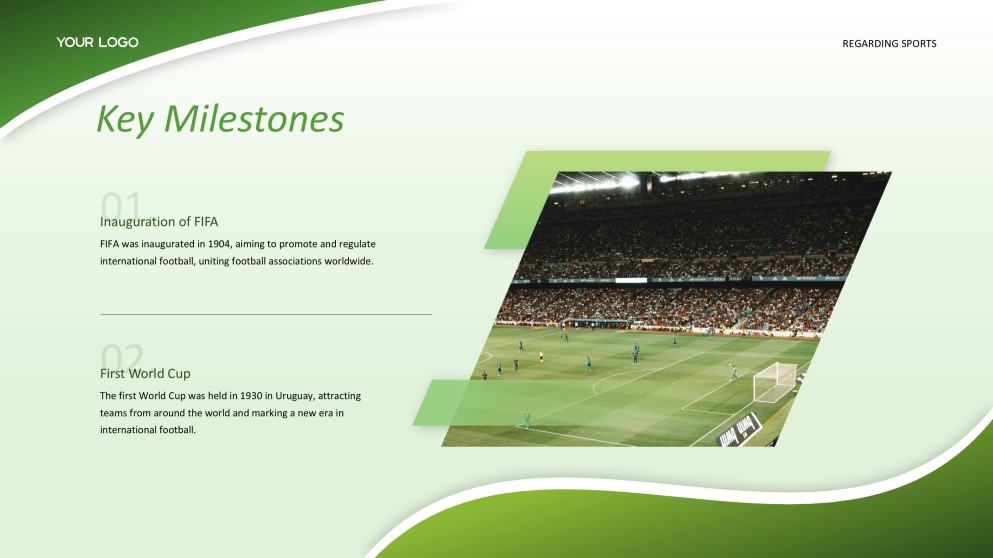 YOUR LOGO

REGARDING SPORTS

Key Milestones

01

Inauguration of FIFA

FIFA was inaugurated in 1904, aiming to promote and regulate international football, uniting football associations worldwide.

02

First World Cup

The first World Cup was held in 1930 in Uruguay, attracting teams from around the world and marking a new era in international football.